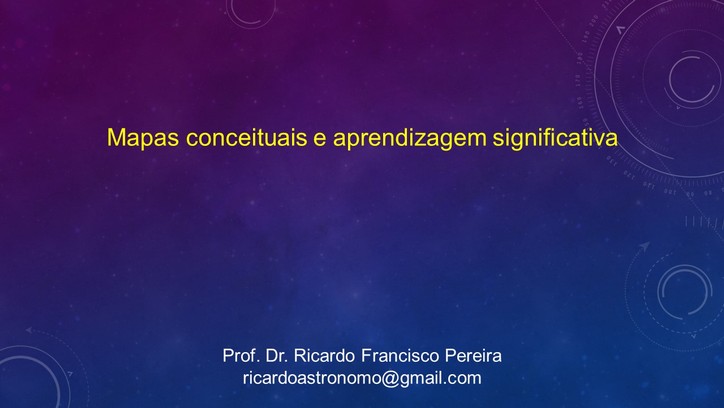 Mapas conceituais e aprendizagem significativa

Prof. Dr. Ricardo Francisco Pereira
ricardoastronomo@gmail.com